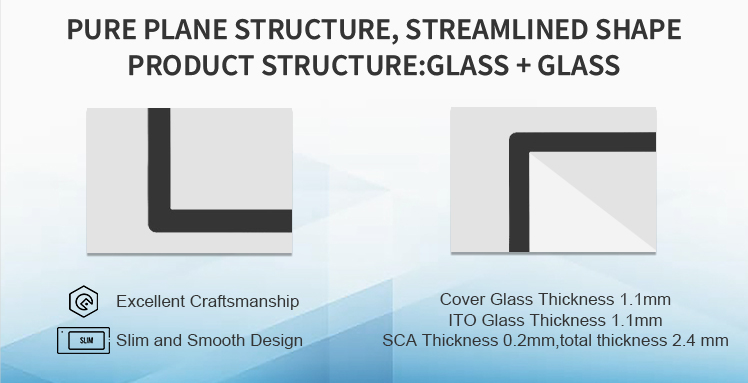 PURE PLANE STRUCTURE, STREAMLINED SHAPE
PRODUCT STRUCTURE:GLASS + GLASS

Excellent Craftsmanship

SLIM Slim and Smooth Design

Cover Glass Thickness 1.1mm
ITO Glass Thickness 1.1mm
SCA Thickness 0.2mm,total thickness 2.4 mm